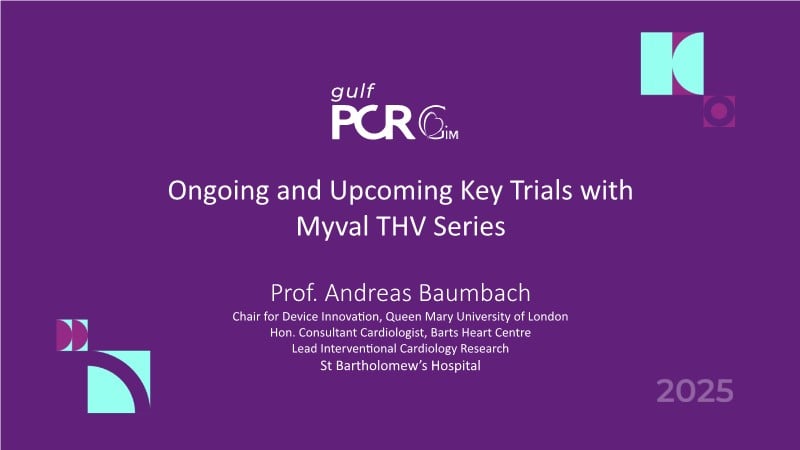 gulf
PCR GIM

Ongoing and Upcoming Key Trials with Myval THV Series

Prof. Andreas Baumbach
Chair for Device Innovation, Queen Mary University of London
Hon. Consultant Cardiologist, Barts Heart Centre
Lead Interventional Cardiology Research
St Bartholomew's Hospital

2025